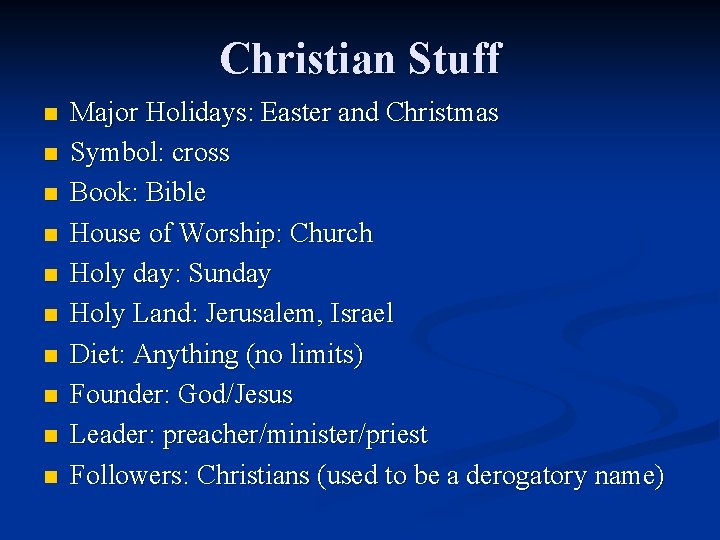 Christian Stuff

- Major Holidays: Easter and Christmas
- Symbol: cross
- Book: Bible
- House of Worship: Church
- Holy day: Sunday
- Holy Land: Jerusalem, Israel
- Diet: Anything (no limits)
- Founder: God/Jesus
- Leader: preacher/minister/priest
- Followers: Christians (used to be a derogatory name)